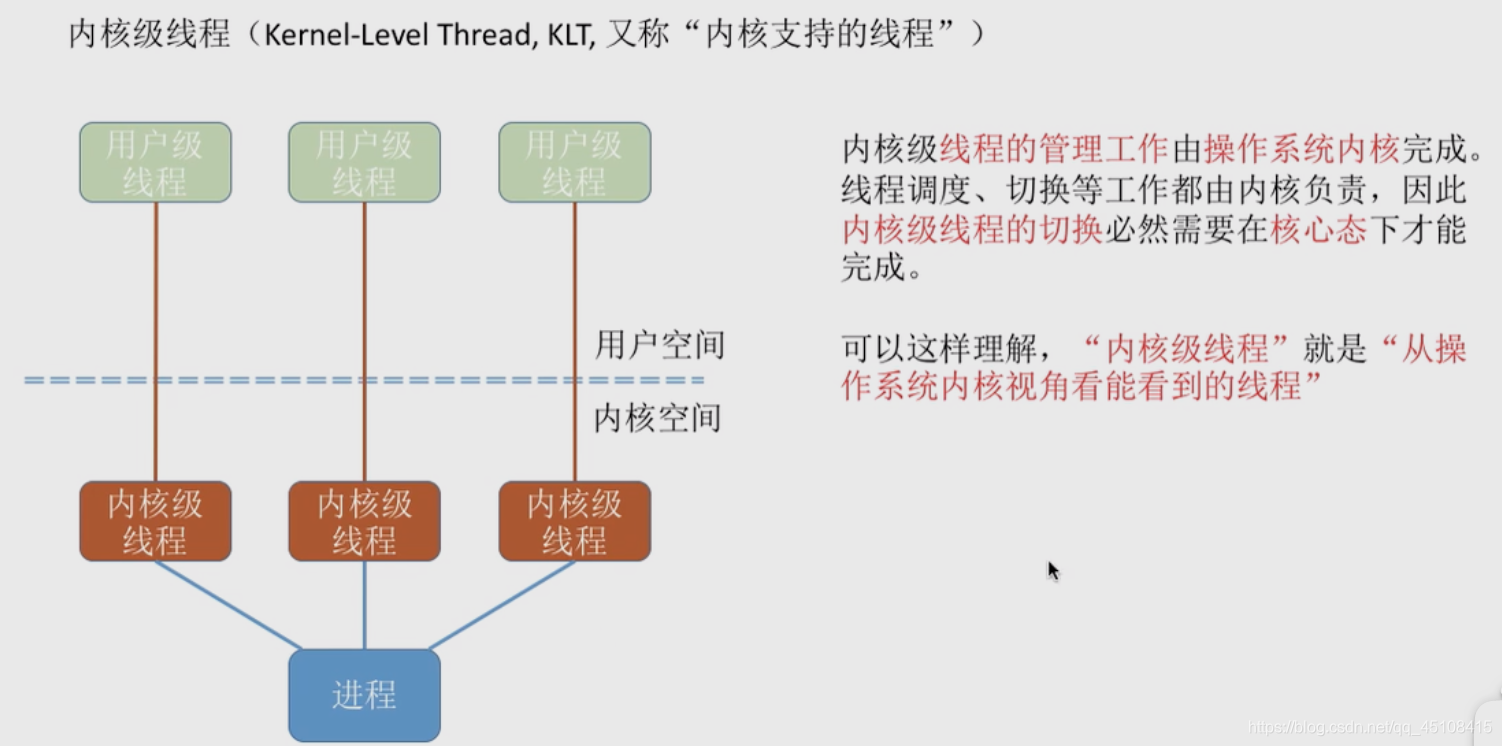 内核级线程（Kernel-Level Thread, KLT, 又称“内核支持的线程”）

用户级线程

用户级线程

用户级线程

用户空间

内核空间

内核级线程

内核级线程

内核级线程

进程

内核级线程的管理工作由操作系统内核完成。线程调度、切换等工作都由内核负责，因此内核级线程的切换必然需要在核心态下才能完成。

可以这样理解，“内核级线程”就是“从操作系统内核视角看能看到的线程”

https://blog.csdn.net/qq_45108415